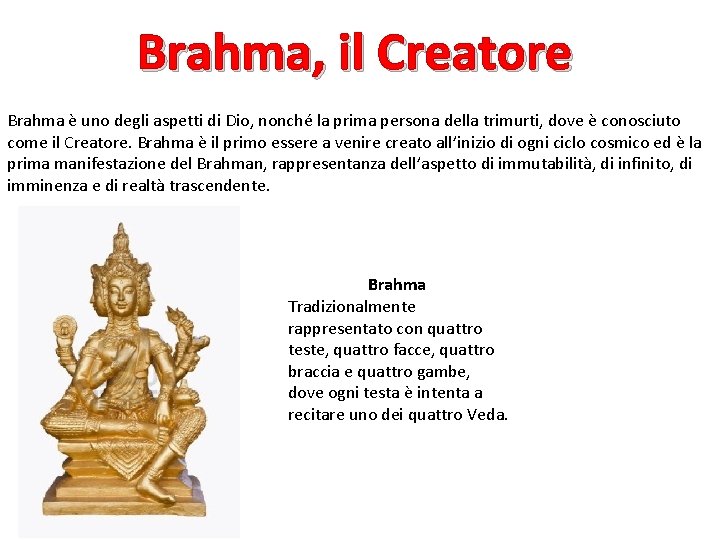 Brahma, il Creatore

Brahma è uno degli aspetti di Dio, nonché la prima persona della trimurti, dove è conosciuto come il Creatore. Brahma è il primo essere a venire creato all'inizio di ogni ciclo cosmico ed è la prima manifestazione del Brahman, rappresentanza dell'aspetto di immutabilità, di infinito, di imminenza e di realtà trascendente.

Brahma
Tradizionalmente rappresentato con quattro teste, quattro facce, quattro braccia e quattro gambe, dove ogni testa è intenta a recitare uno dei quattro Veda.